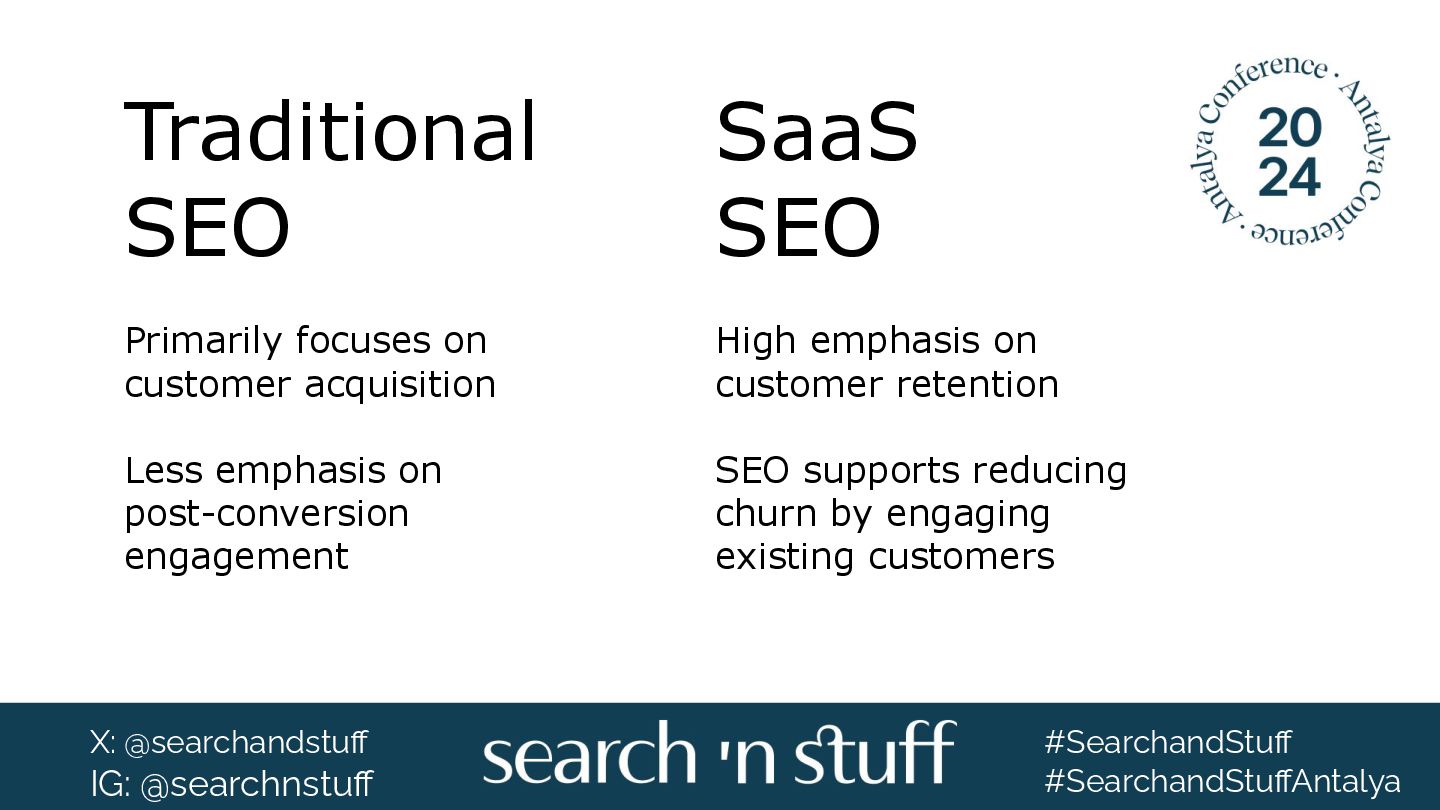 Traditional SEO

Primarily focuses on customer acquisition

Less emphasis on post-conversion engagement

SaaS SEO

High emphasis on customer retention

SEO supports reducing churn by engaging existing customers

Antalya Conference · Antalya Conference · 20 24

X: @searchandstuff
IG: @searchnstuff

search 'n stuff

#SearchandStuff
#SearchandStuffAntalya